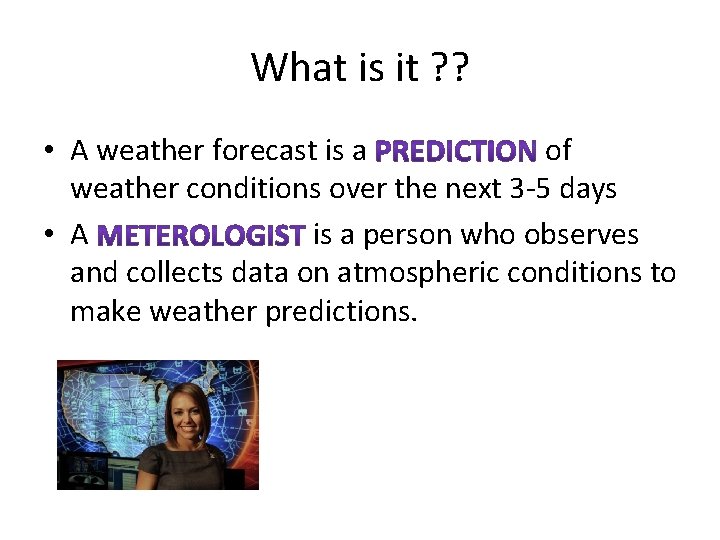 What is it ??

• A weather forecast is a PREDICTION of weather conditions over the next 3-5 days

• A METEROLOGIST is a person who observes and collects data on atmospheric conditions to make weather predictions.